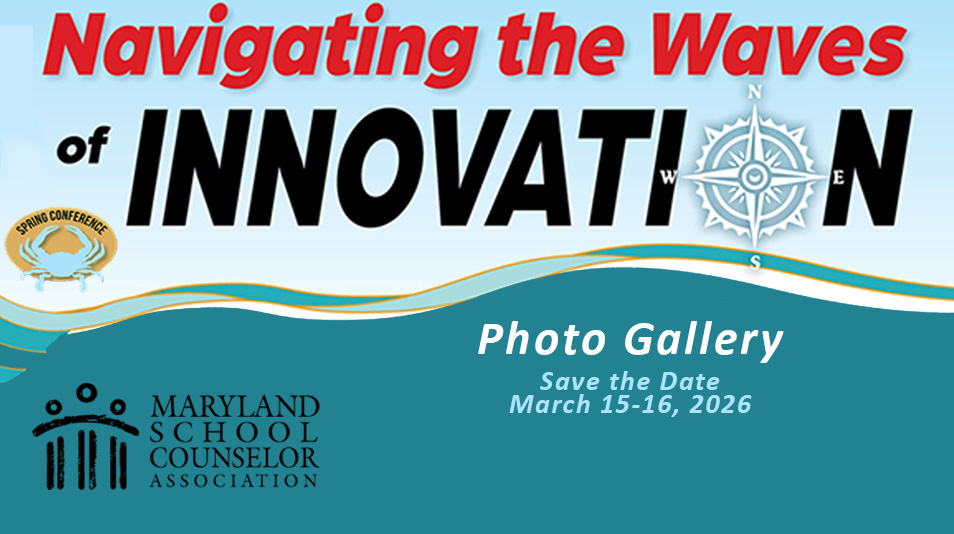 Navigating the Waves

of INNOVATION

N
W
E
S

SPRING CONFERENCE

Photo Gallery

Save the Date
March 15-16, 2026

MARYLAND
SCHOOL
COUNSELOR
ASSOCIATION